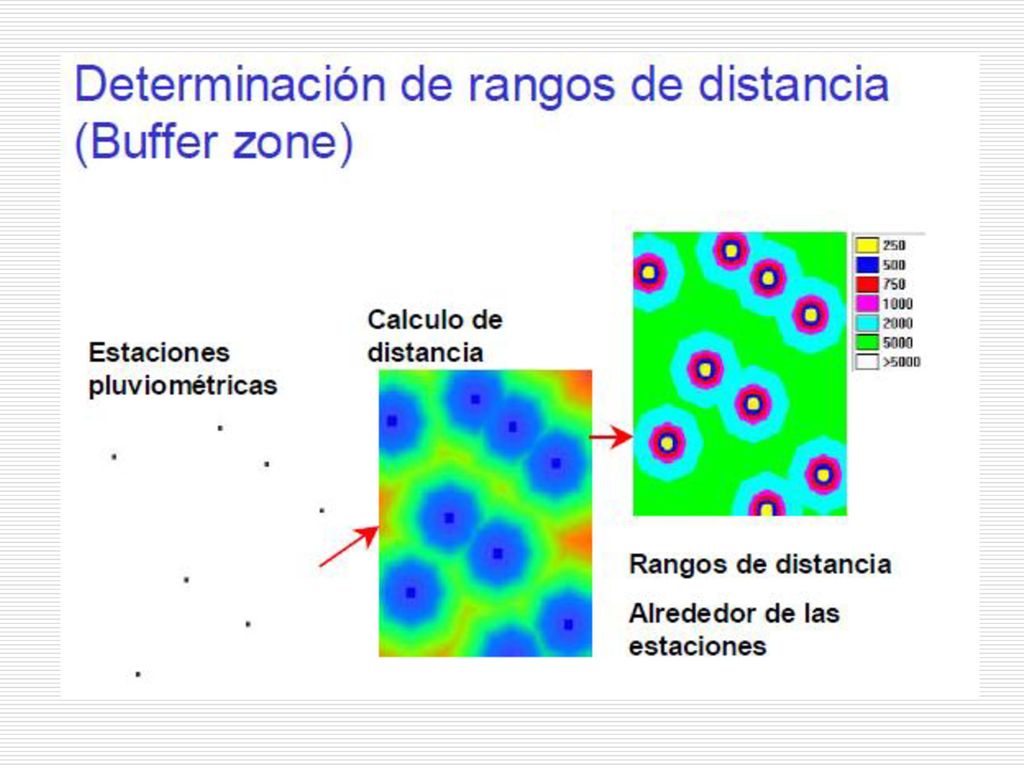 Determinación de rangos de distancia (Buffer zone)

Estaciones pluviométricas

Calculo de distancia

250
500
750
1000
2000
5000
>5000

Rangos de distancia

Alrededor de las estaciones